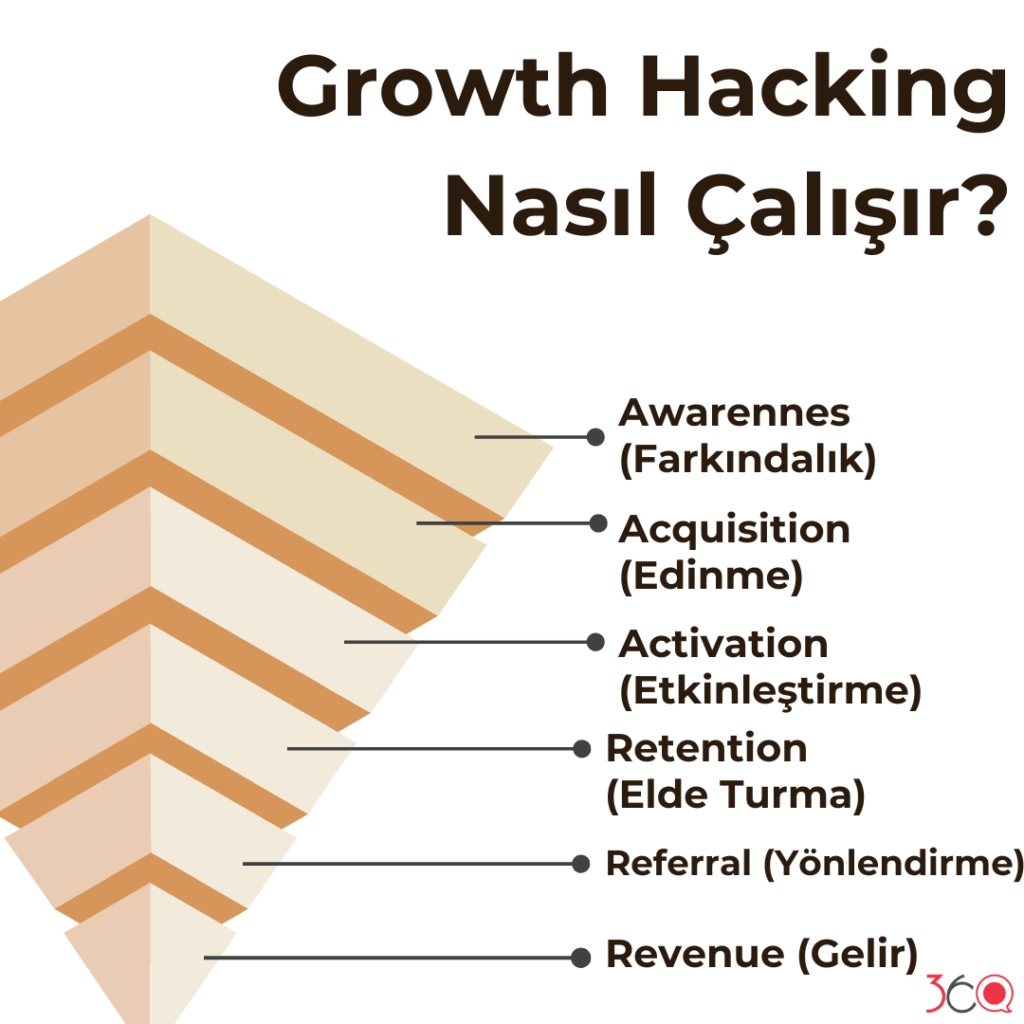 Growth Hacking Nasıl Çalışır?

Awarennes (Farkındalık)

Acquisition (Edinme)

Activation (Etkinleştirme)

Retention (Elde Turma)

Referral (Yönlendirme)

Revenue (Gelir)

360